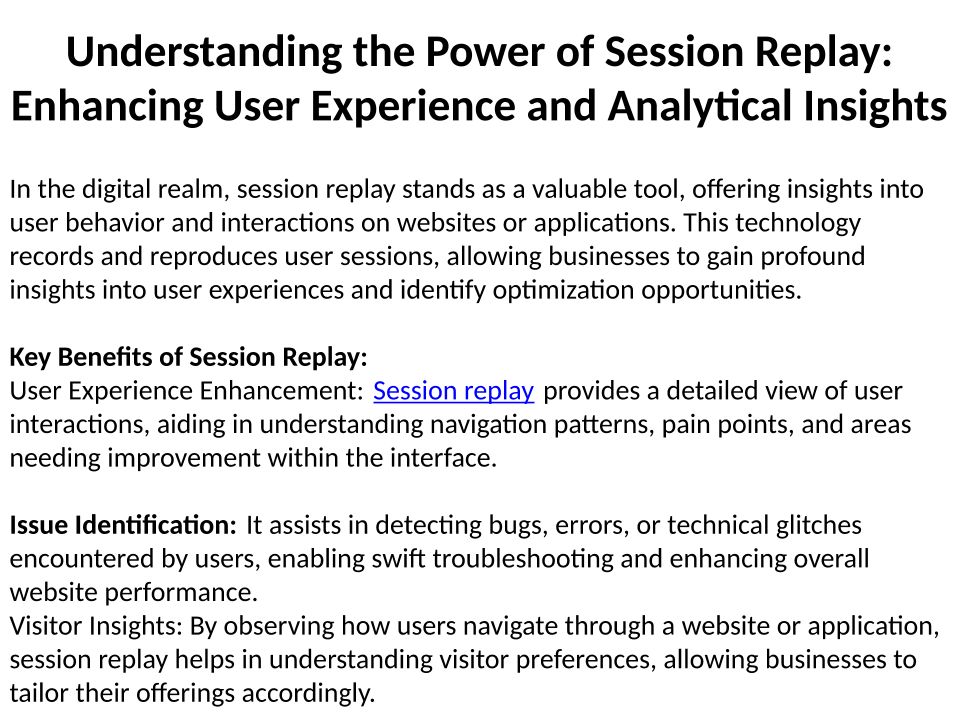 Understanding the Power of Session Replay: Enhancing User Experience and Analytical Insights

In the digital realm, session replay stands as a valuable tool, offering insights into user behavior and interactions on websites or applications. This technology records and reproduces user sessions, allowing businesses to gain profound insights into user experiences and identify optimization opportunities.

Key Benefits of Session Replay:
User Experience Enhancement: Session replay provides a detailed view of user interactions, aiding in understanding navigation patterns, pain points, and areas needing improvement within the interface.

Issue Identification: It assists in detecting bugs, errors, or technical glitches encountered by users, enabling swift troubleshooting and enhancing overall website performance.
Visitor Insights: By observing how users navigate through a website or application, session replay helps in understanding visitor preferences, allowing businesses to tailor their offerings accordingly.